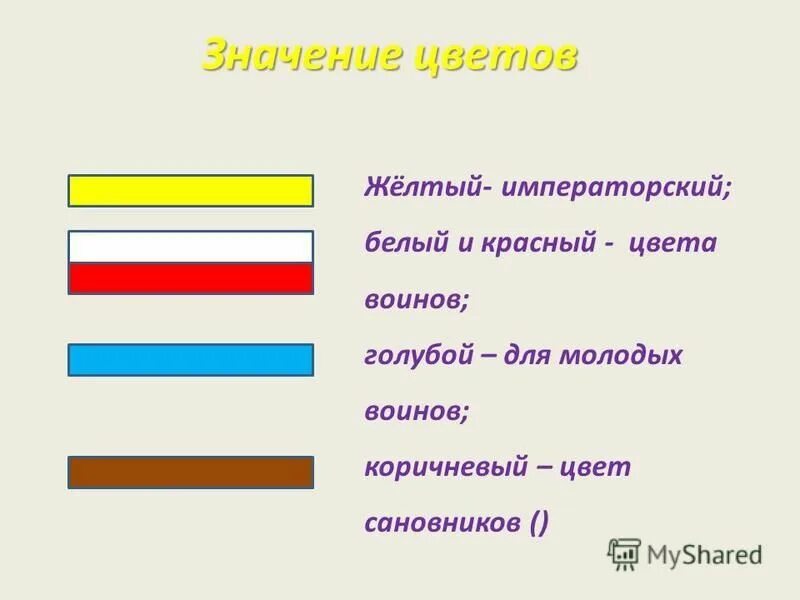 Значение цветов

Жёлтый- императорский;

белый и красный - цвета воинов;

голубой – для молодых воинов;

коричневый – цвет сановников ()

MyShared